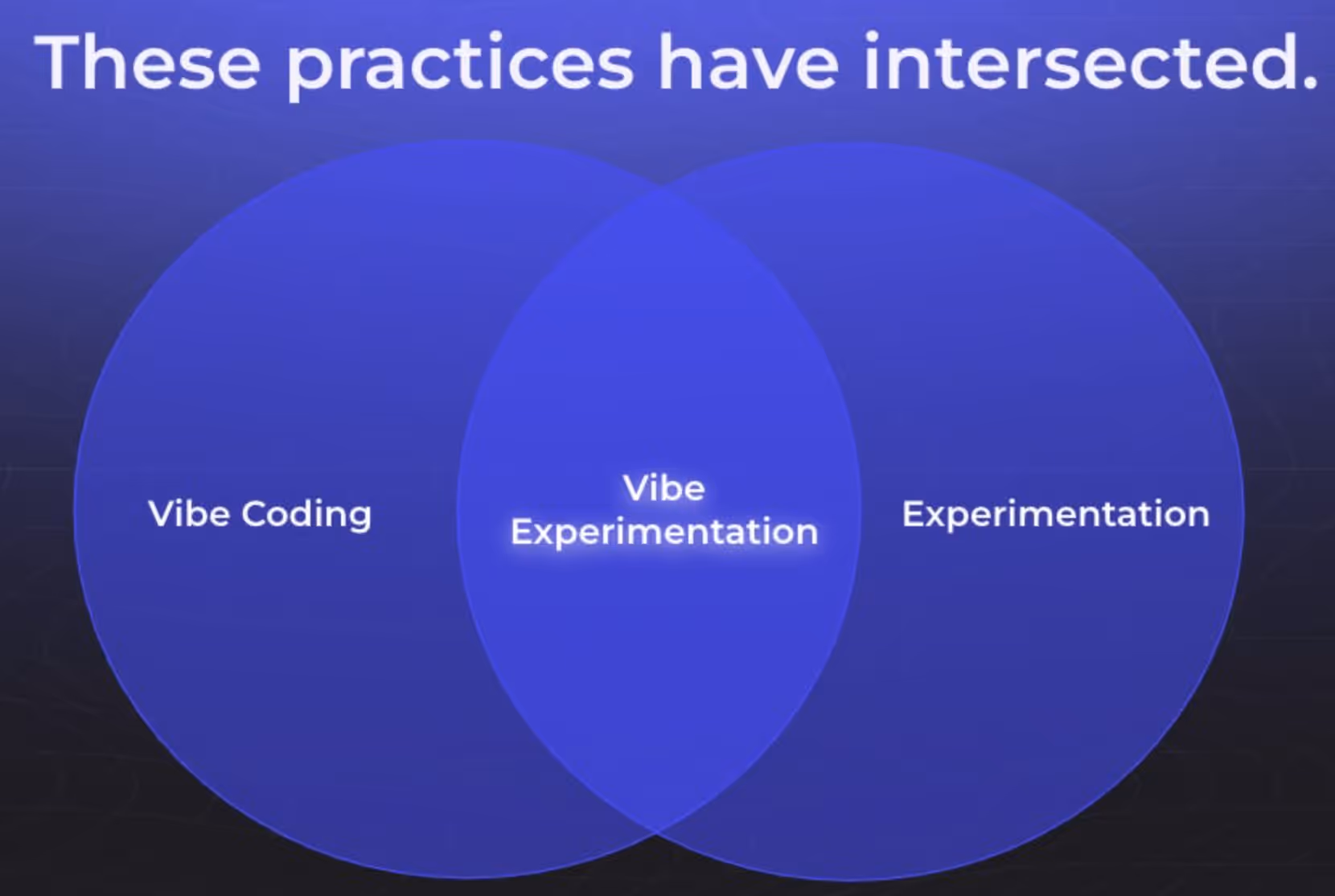 These practices have intersected.

Vibe Coding

Vibe Experimentation

Experimentation